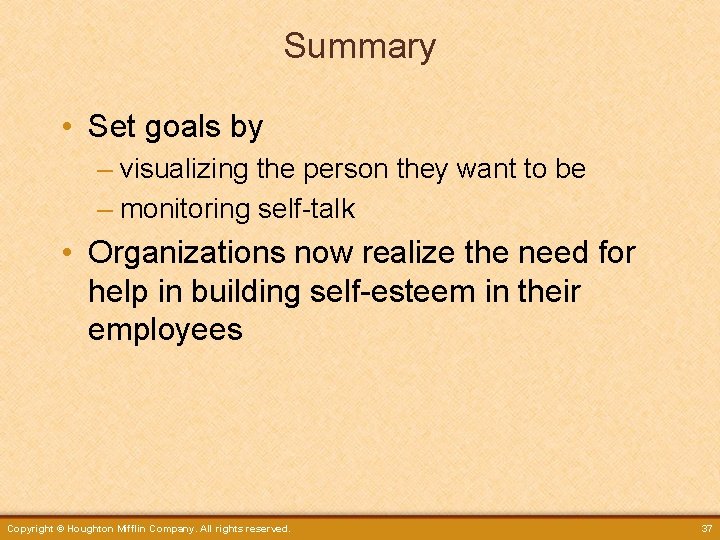 Summary

• Set goals by
– visualizing the person they want to be
– monitoring self-talk
• Organizations now realize the need for help in building self-esteem in their employees

Copyright © Houghton Mifflin Company. All rights reserved.

37